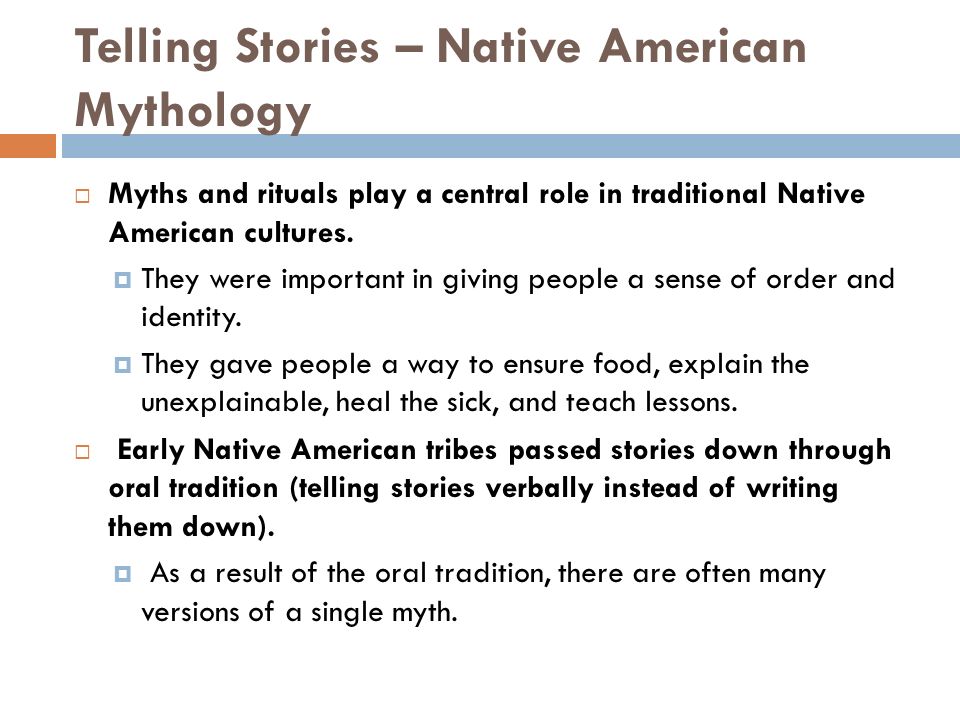 Telling Stories – Native American Mythology

Myths and rituals play a central role in traditional Native American cultures.

They were important in giving people a sense of order and identity.

They gave people a way to ensure food, explain the unexplainable, heal the sick, and teach lessons.

Early Native American tribes passed stories down through oral tradition (telling stories verbally instead of writing them down).

As a result of the oral tradition, there are often many versions of a single myth.